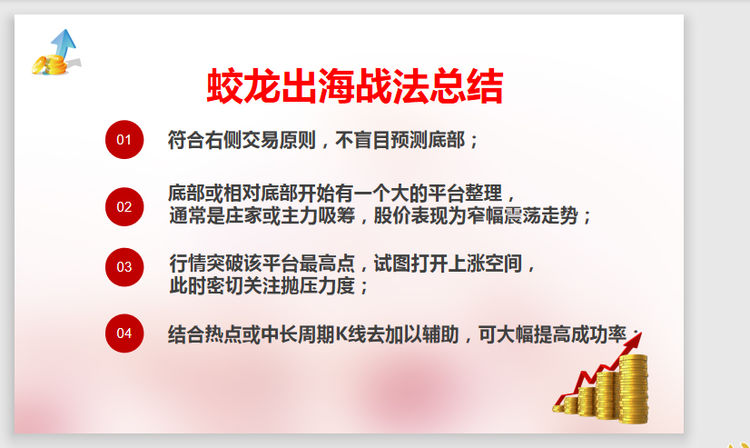 蛟龙出海战法总结

01 符合右侧交易原则，不盲目预测底部；

02 底部或相对底部开始有一个大的平台整理，通常是庄家或主力吸筹，股价表现为窄幅震荡走势；

03 行情突破该平台最高点，试图打开上涨空间，此时密切关注抛压力度；

04 结合热点或中长周期K线去加以辅助，可大幅提高成功率；